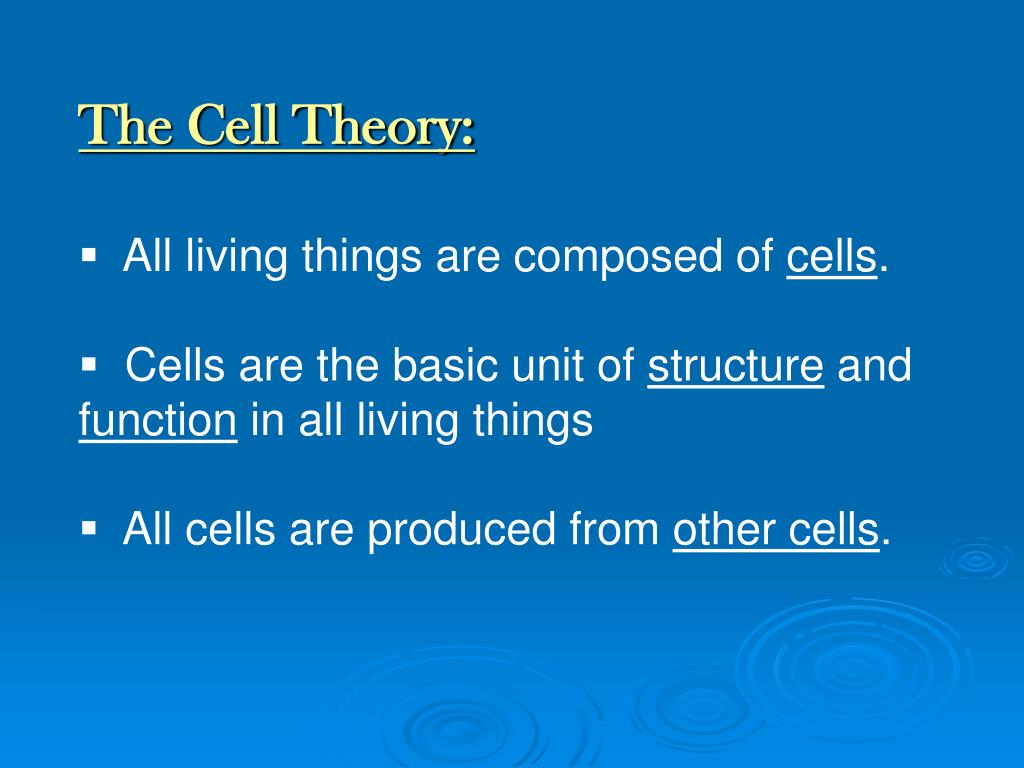 The Cell Theory:

▪ All living things are composed of cells.

▪ Cells are the basic unit of structure and function in all living things

▪ All cells are produced from other cells.